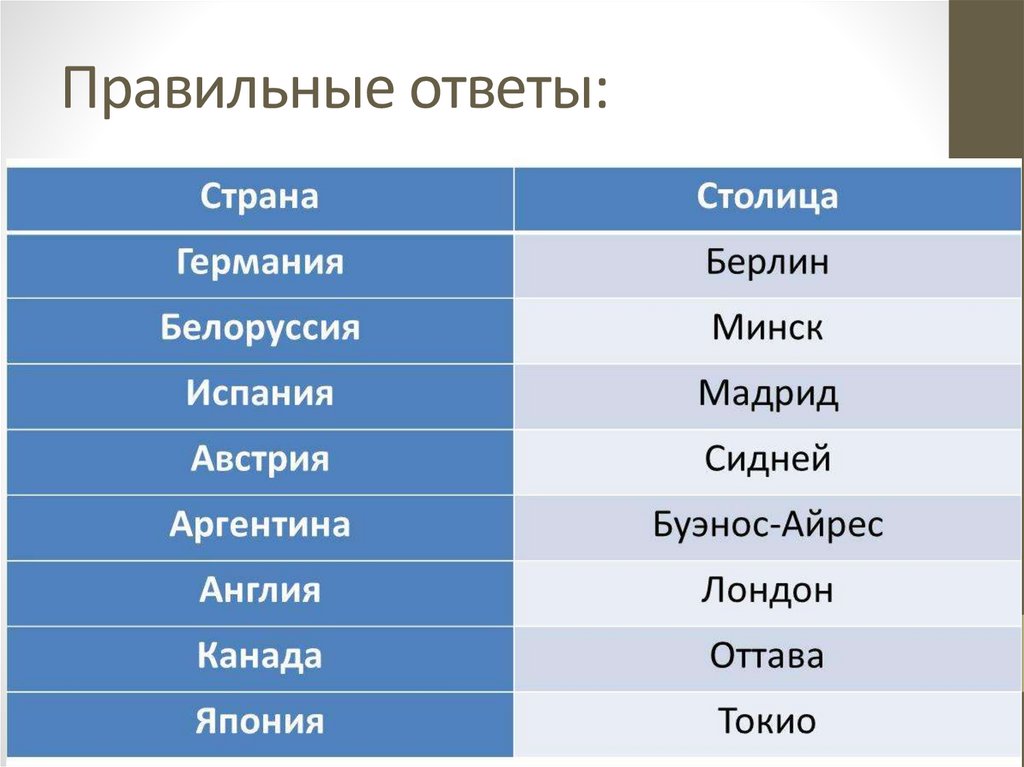 Правильные ответы:

| Страна | Столица |
|---|---|
| Германия | Берлин |
| Белоруссия | Минск |
| Испания | Мадрид |
| Австрия | Сидней |
| Аргентина | Буэнос-Айрес |
| Англия | Лондон |
| Канада | Оттава |
| Япония | Токио |